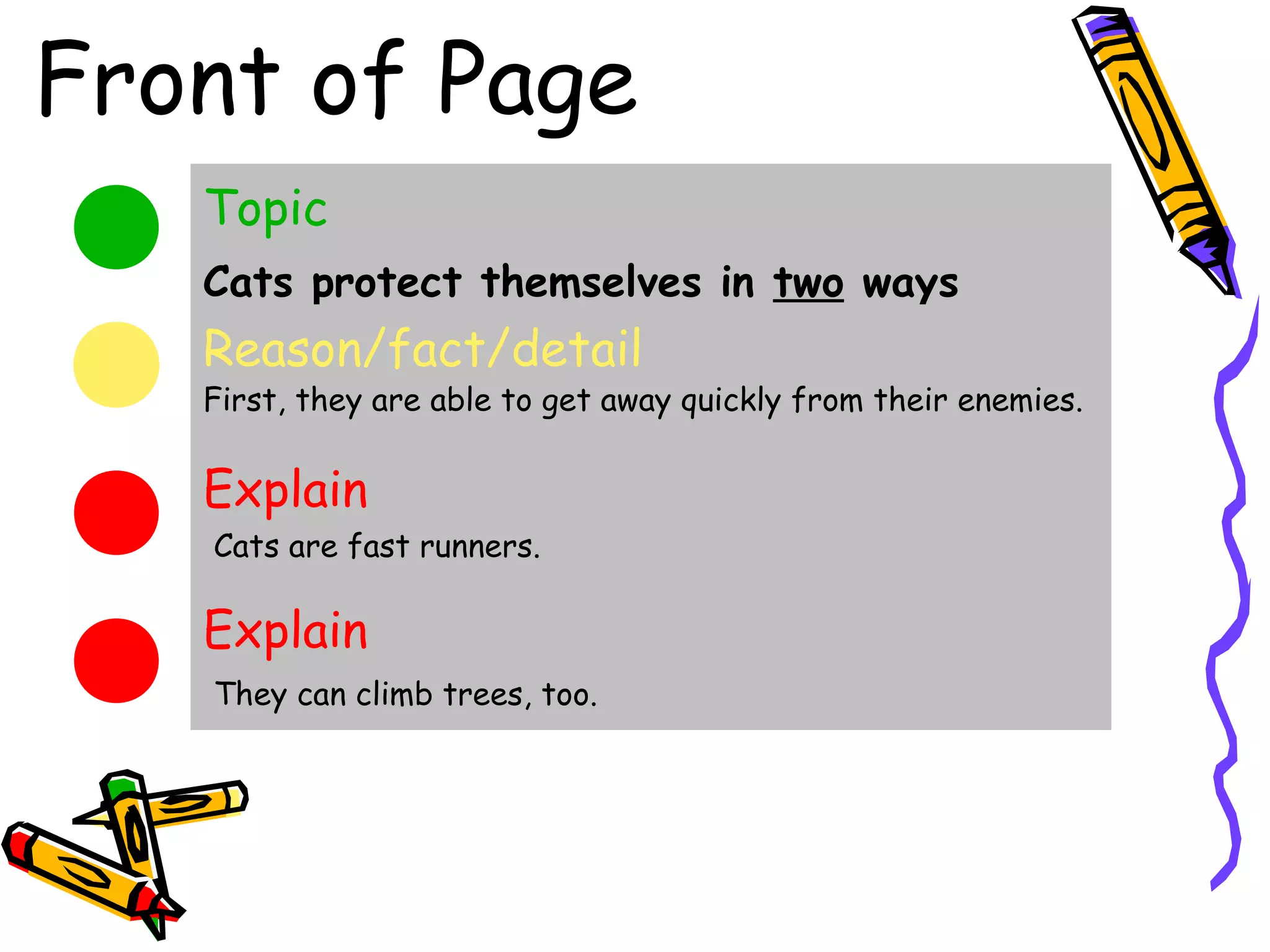 Front of Page

Topic

Cats protect themselves in two ways

Reason/fact/detail

First, they are able to get away quickly from their enemies.

Explain

Cats are fast runners.

Explain

They can climb trees, too.